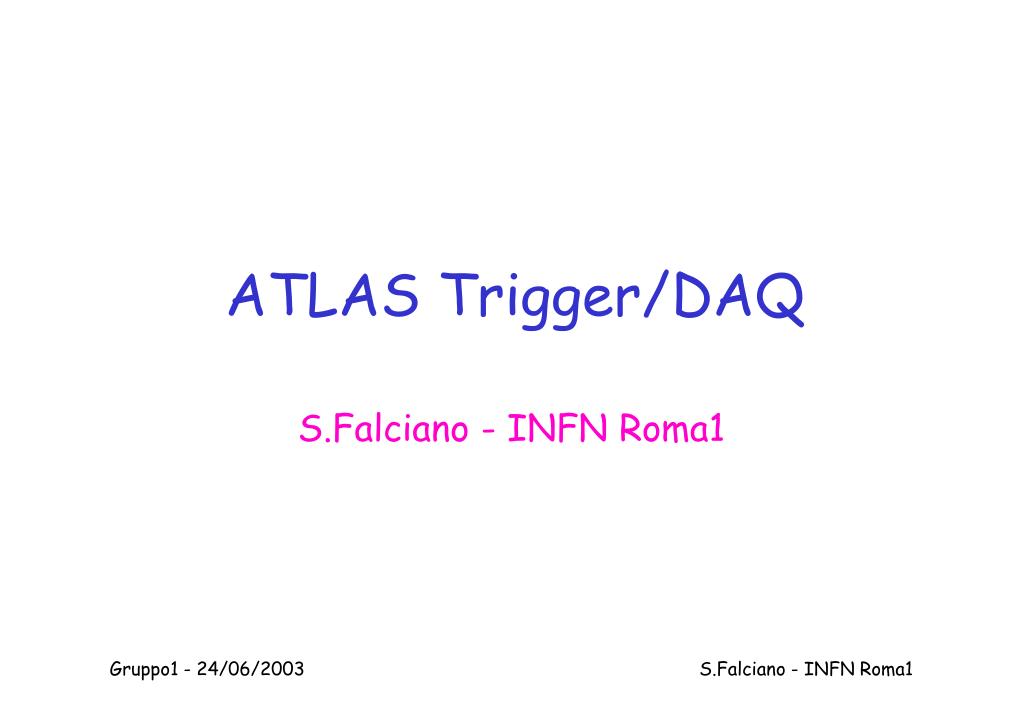 ATLAS Trigger/DAQ

S.Falciano - INFN Roma1

Gruppo1 - 24/06/2003

S.Falciano - INFN Roma1